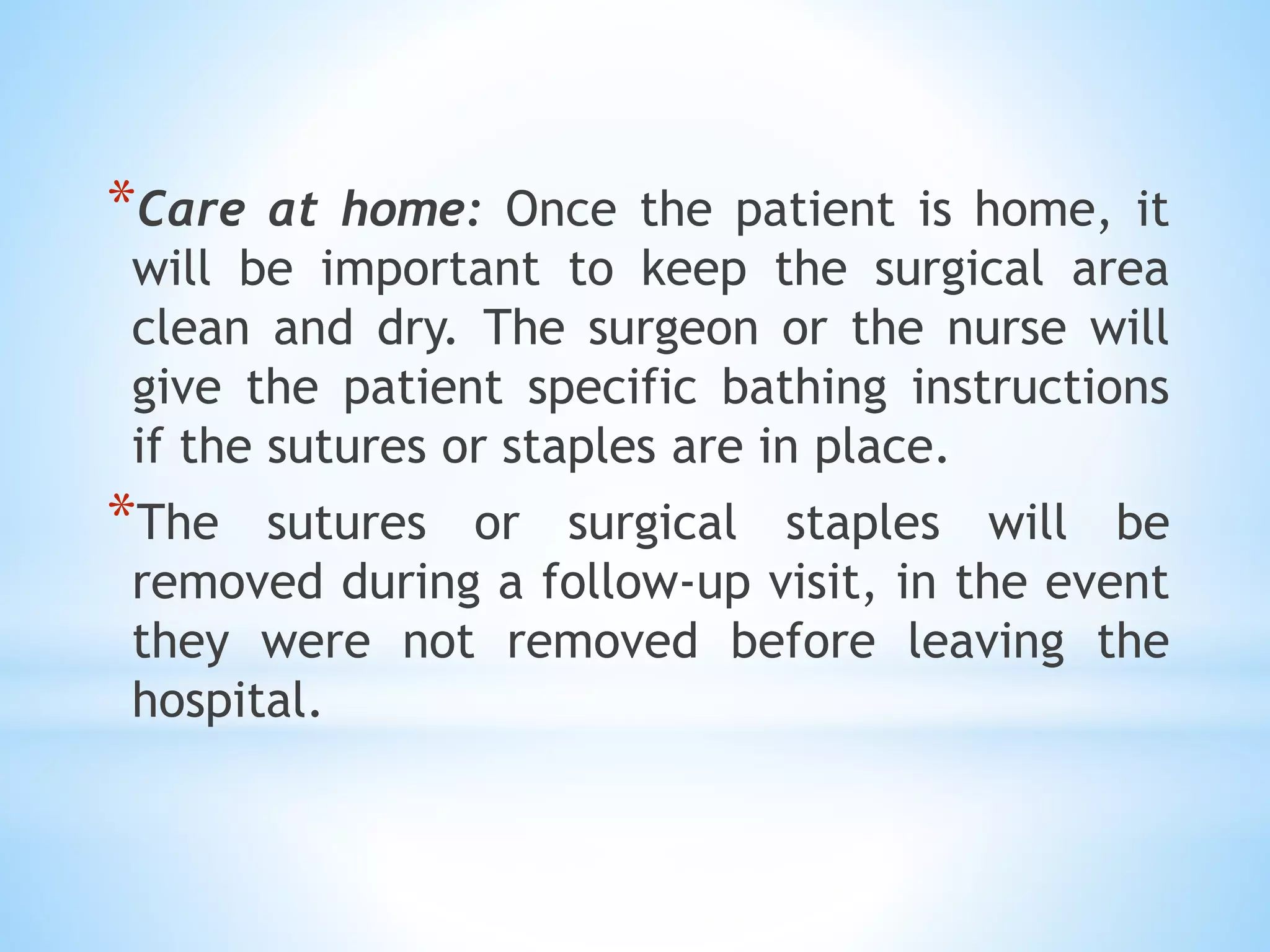 *Care at home: Once the patient is home, it will be important to keep the surgical area clean and dry. The surgeon or the nurse will give the patient specific bathing instructions if the sutures or staples are in place.

*The sutures or surgical staples will be removed during a follow-up visit, in the event they were not removed before leaving the hospital.